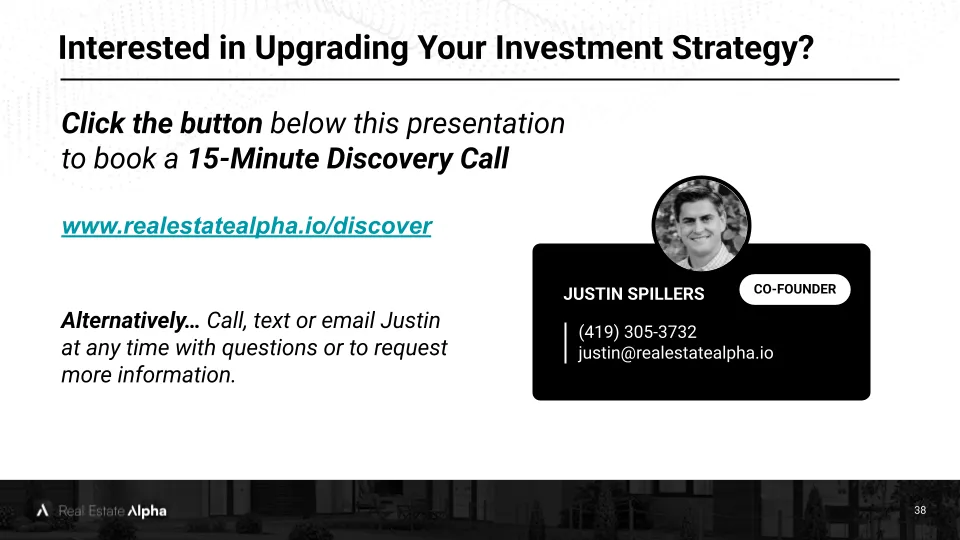 Interested in Upgrading Your Investment Strategy?

Click the button below this presentation to book a 15-Minute Discovery Call

www.realestatealpha.io/discover

Alternatively… Call, text or email Justin at any time with questions or to request more information.

JUSTIN SPILLERS
CO-FOUNDER
(419) 305-3732
justin@realestatealpha.io

Real Estate Alpha

38